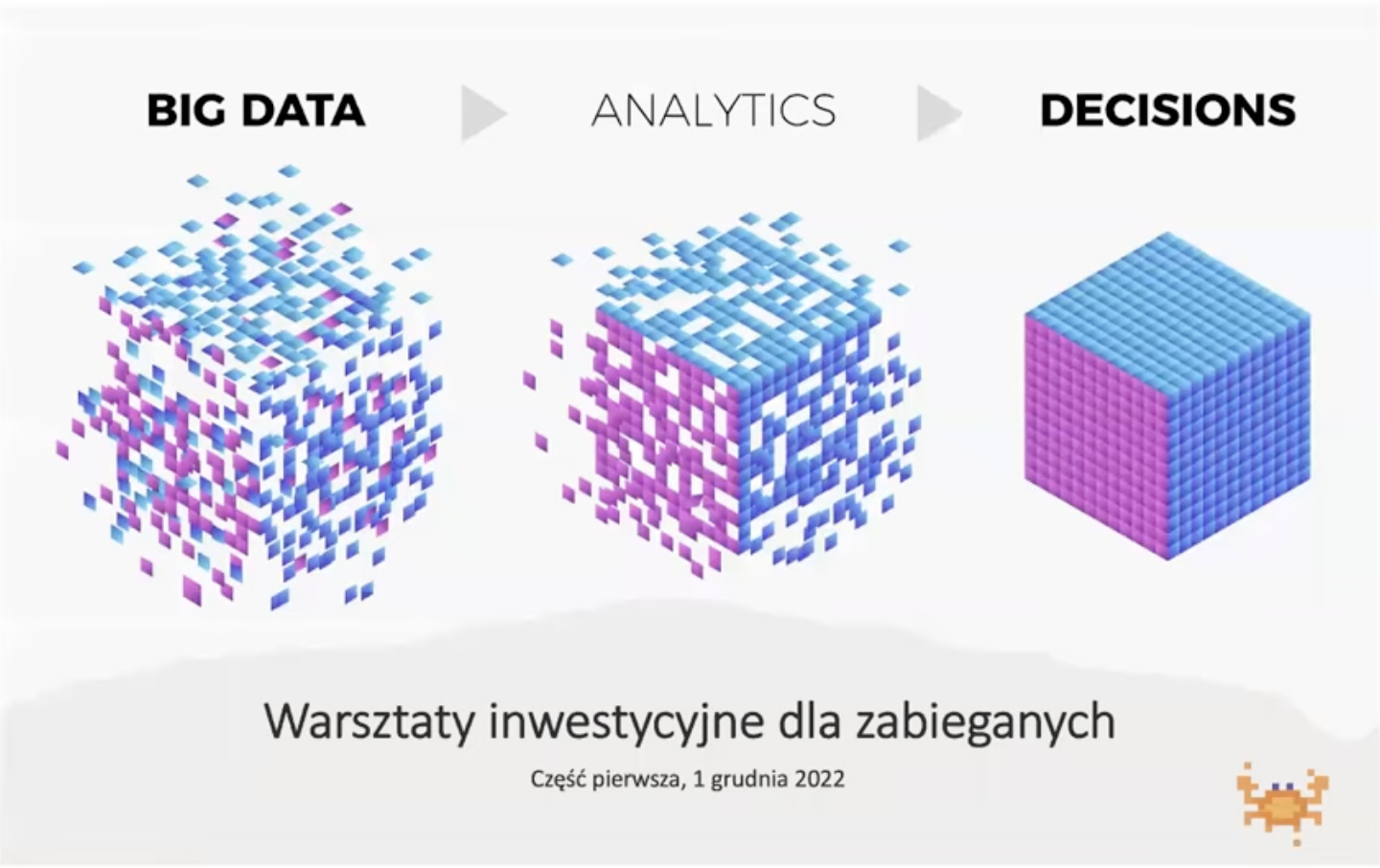 BIG DATA ANALYTICS DECISIONS

Warsztaty inwestycyjne dla zabieganych

Część pierwsza, 1 grudnia 2022